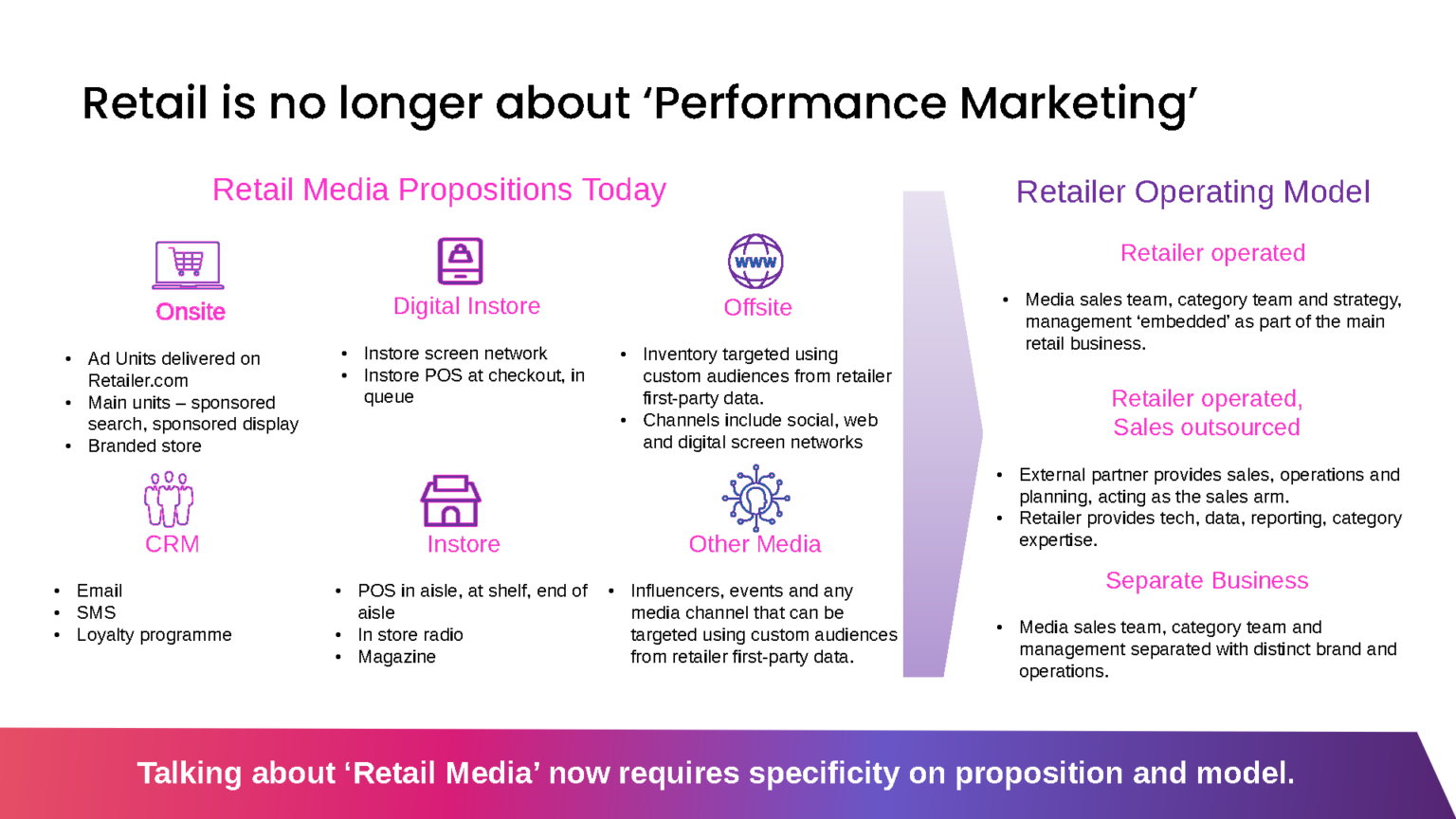 Retail is no longer about 'Performance Marketing'

Retail Media Propositions Today

Onsite

• Ad Units delivered on Retailer.com
• Main units – sponsored search, sponsored display
• Branded store

Digital Instore

• Instore screen network
• Instore POS at checkout, in queue

Offsite

• Inventory targeted using custom audiences from retailer first-party data.
• Channels include social, web and digital screen networks

CRM

• Email
• SMS
• Loyalty programme

Instore

• POS in aisle, at shelf, end of aisle
• In store radio
• Magazine

Other Media

• Influencers, events and any media channel that can be targeted using custom audiences from retailer first-party data.

Retailer Operating Model

Retailer operated

• Media sales team, category team and strategy, management 'embedded' as part of the main retail business.

Retailer operated, Sales outsourced

• External partner provides sales, operations and planning, acting as the sales arm.
• Retailer provides tech, data, reporting, category expertise.

Separate Business

• Media sales team, category team and management separated with distinct brand and operations.

Talking about 'Retail Media' now requires specificity on proposition and model.